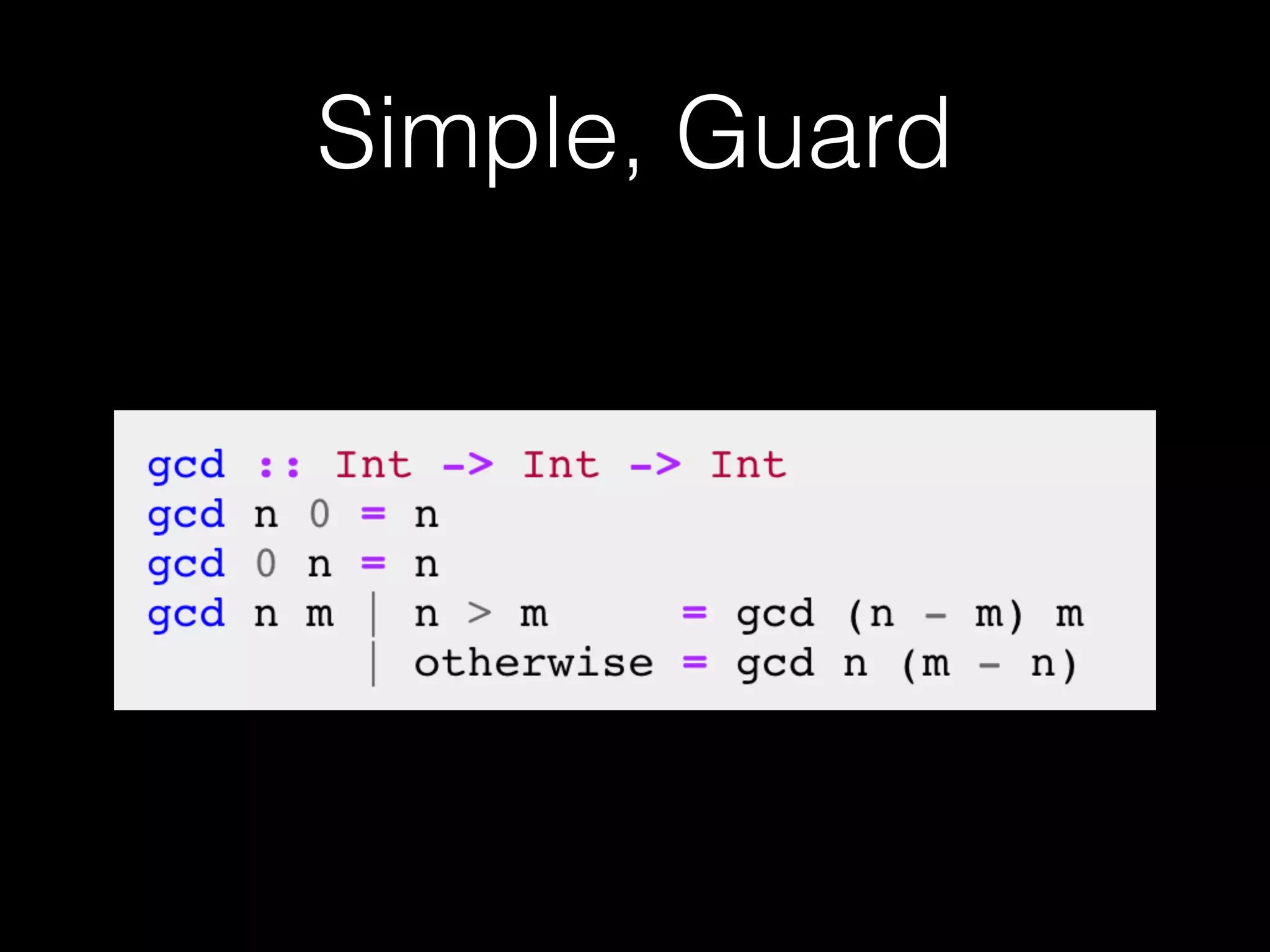 Simple, Guard

gcd :: Int -> Int -> Int
gcd n 0 = n
gcd 0 n = n
gcd n m | n > m = gcd (n - m) m
| otherwise = gcd n (m - n)